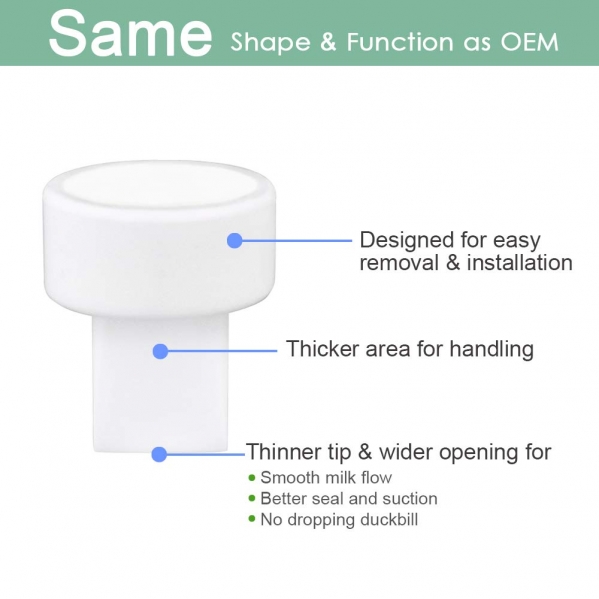 Same Shape & Function as OEM

Designed for easy removal & installation

Thicker area for handling

Thinner tip & wider opening for
• Smooth milk flow
• Better seal and suction
• No dropping duckbill